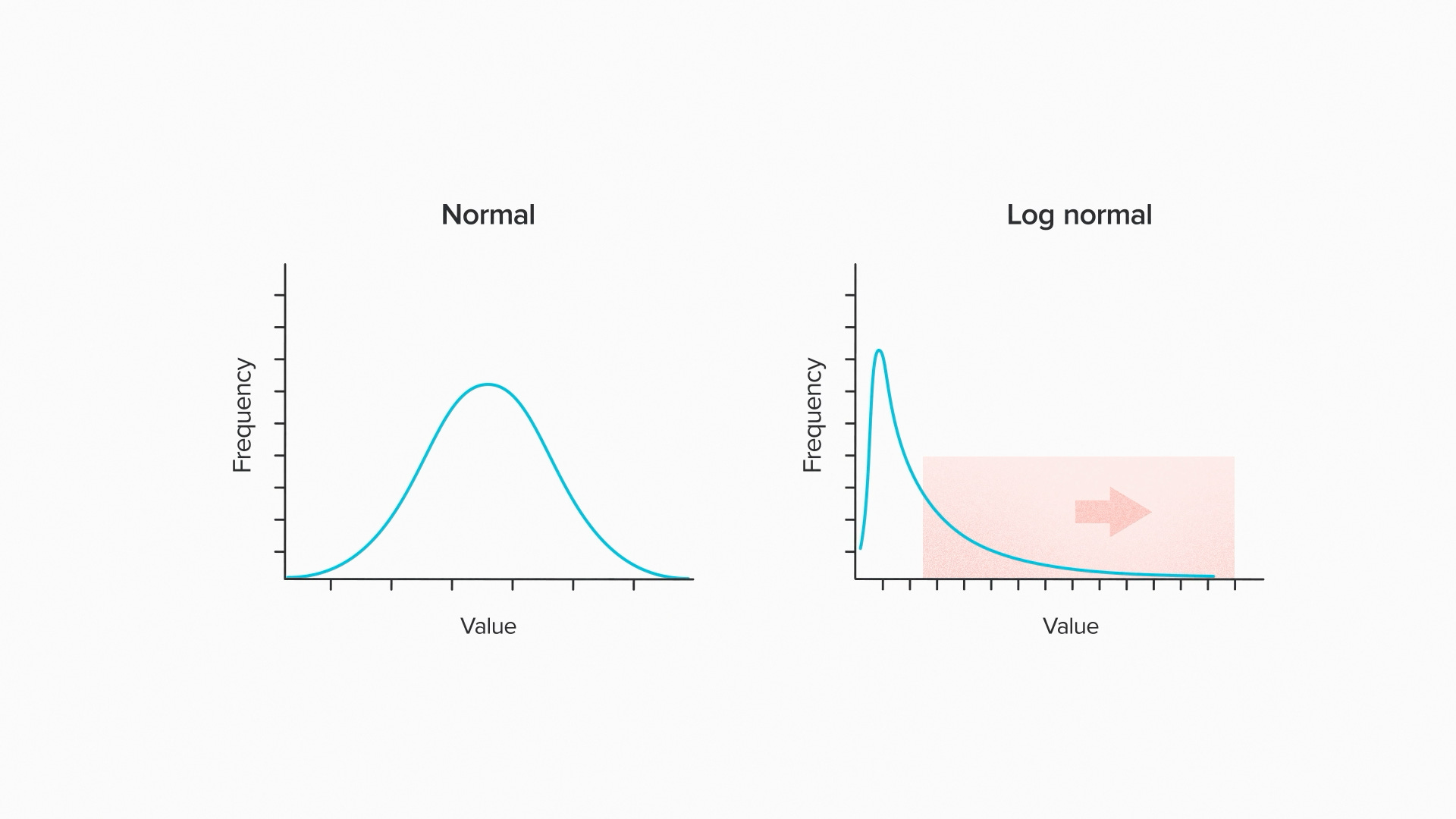 Normal

Frequency

Value

Log normal

Frequency

Value